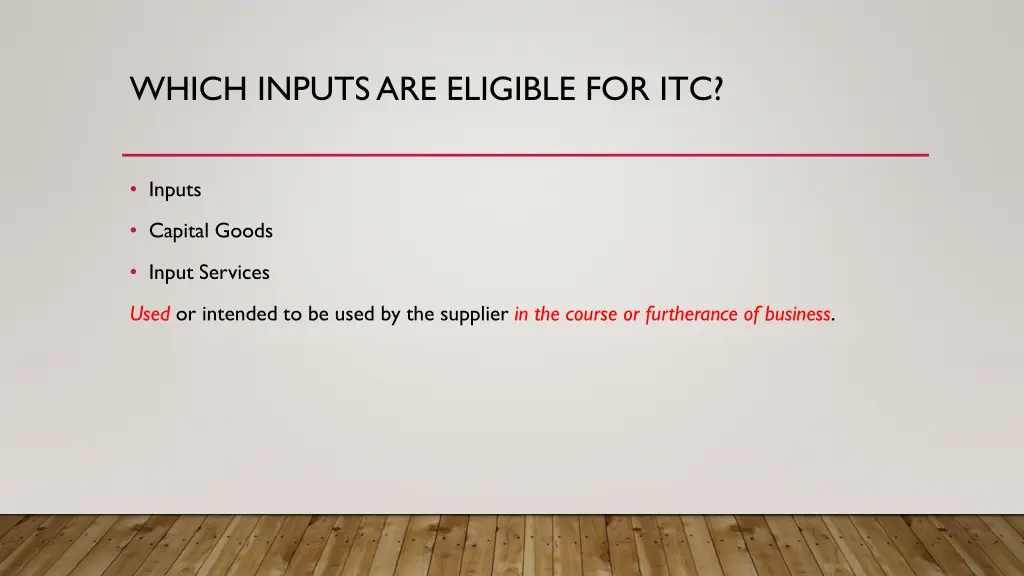 WHICH INPUTS ARE ELIGIBLE FOR ITC?

• Inputs
• Capital Goods
• Input Services

Used or intended to be used by the supplier in the course or furtherance of business.